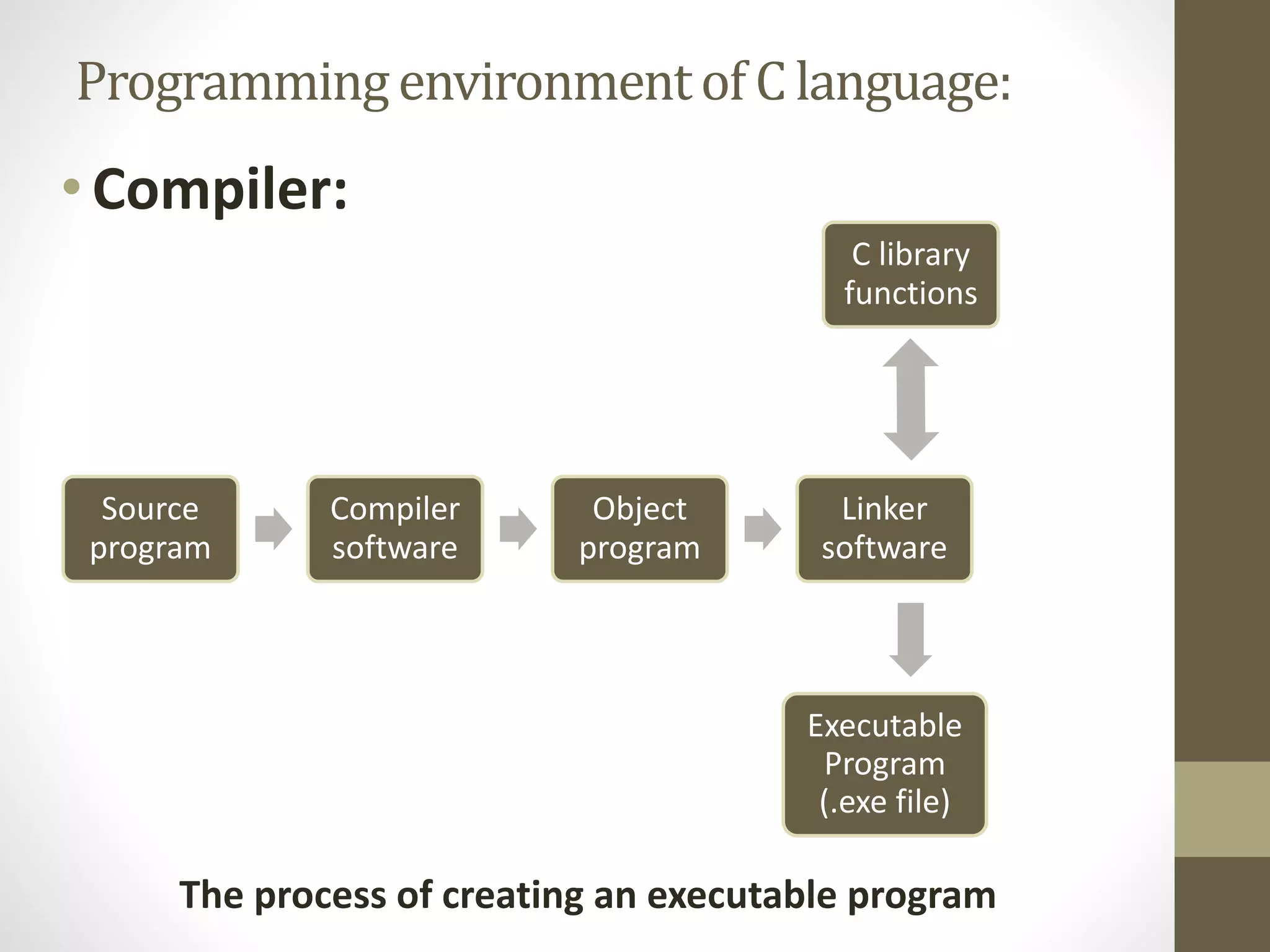 Programming environment of C language:

• Compiler:

C library functions

Source program

Compiler software

Object program

Linker software

Executable Program (.exe file)

The process of creating an executable program